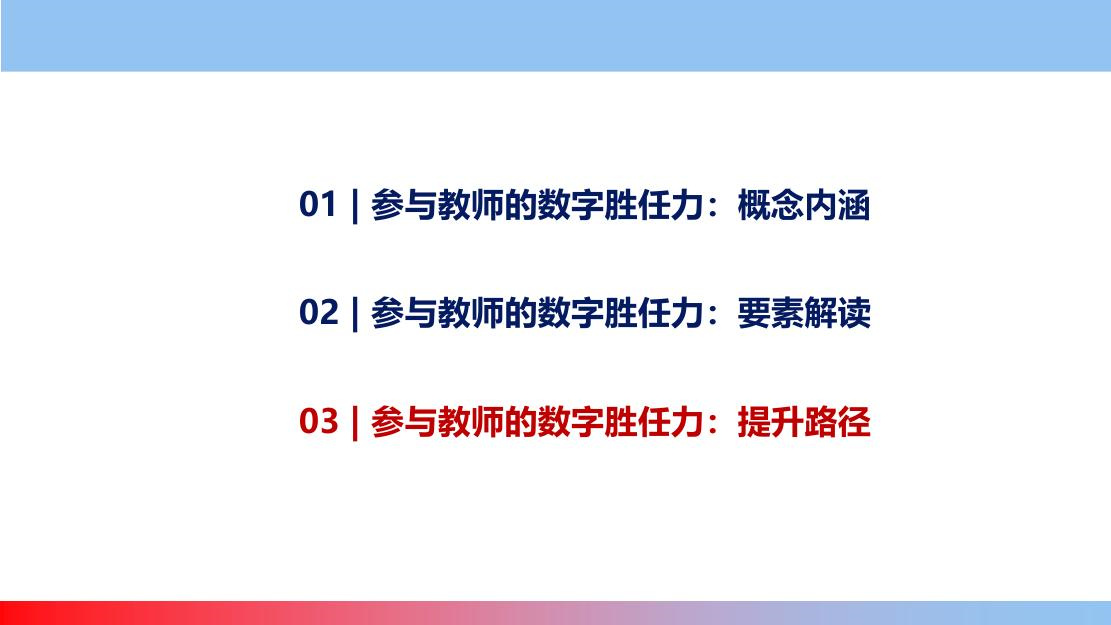 01 | 参与教师的数字胜任力：概念内涵

02 | 参与教师的数字胜任力：要素解读

03 | 参与教师的数字胜任力：提升路径